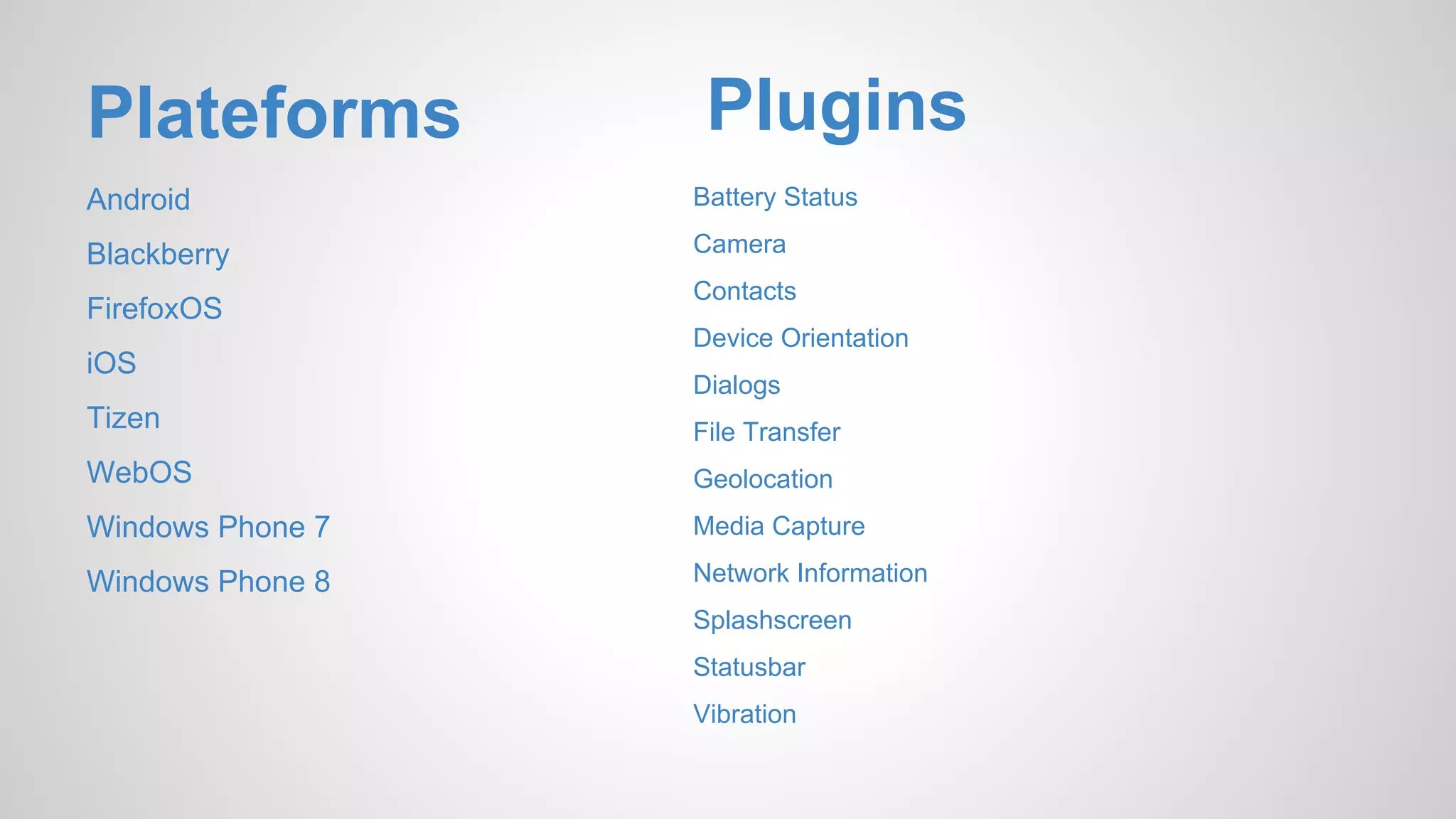 Plateforms

Android

Blackberry

FirefoxOS

iOS

Tizen

WebOS

Windows Phone 7

Windows Phone 8

Plugins

Battery Status

Camera

Contacts

Device Orientation

Dialogs

File Transfer

Geolocation

Media Capture

Network Information

Splashscreen

Statusbar

Vibration